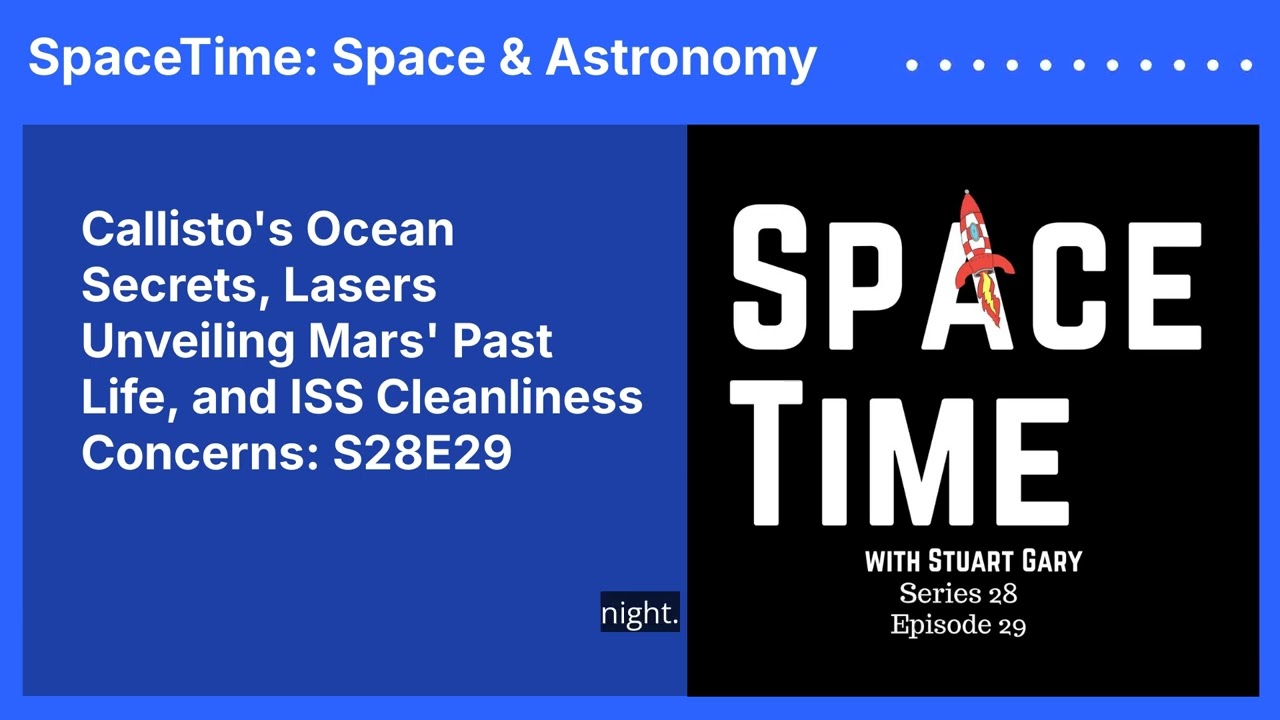 SpaceTime: Space & Astronomy

Callisto's Ocean Secrets, Lasers Unveiling Mars' Past Life, and ISS Cleanliness Concerns: S28E29

night.

SPACE TIME

WITH STUART GARY

Series 28
Episode 29